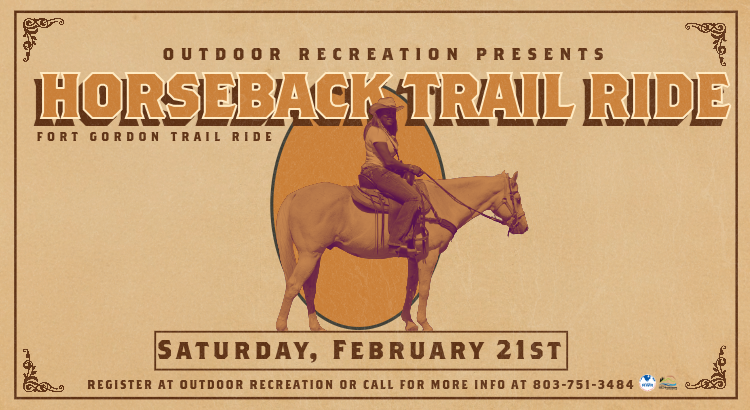 OUTDOOR RECREATION PRESENTS
HORSEBACK TRAIL RIDE
FORT GORDON TRAIL RIDE

SATURDAY, FEBRUARY 21ST

REGISTER AT OUTDOOR RECREATION OR CALL FOR MORE INFO AT 803-751-3484